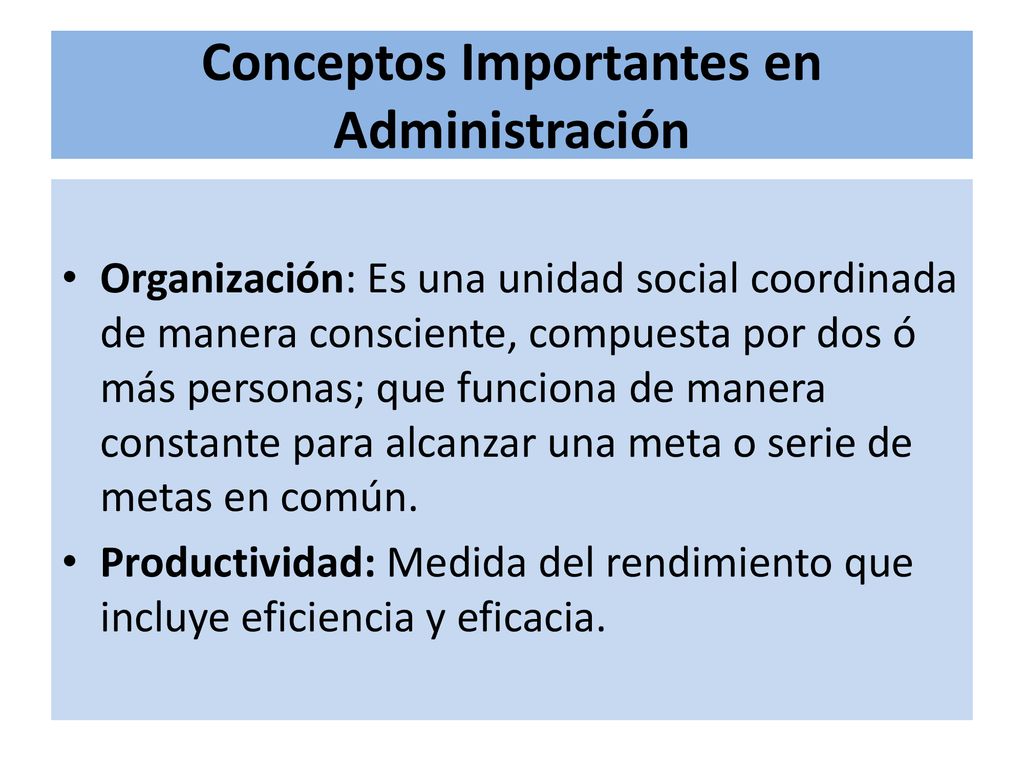 Conceptos Importantes en Administración

• Organización: Es una unidad social coordinada de manera consciente, compuesta por dos ó más personas; que funciona de manera constante para alcanzar una meta o serie de metas en común.

• Productividad: Medida del rendimiento que incluye eficiencia y eficacia.